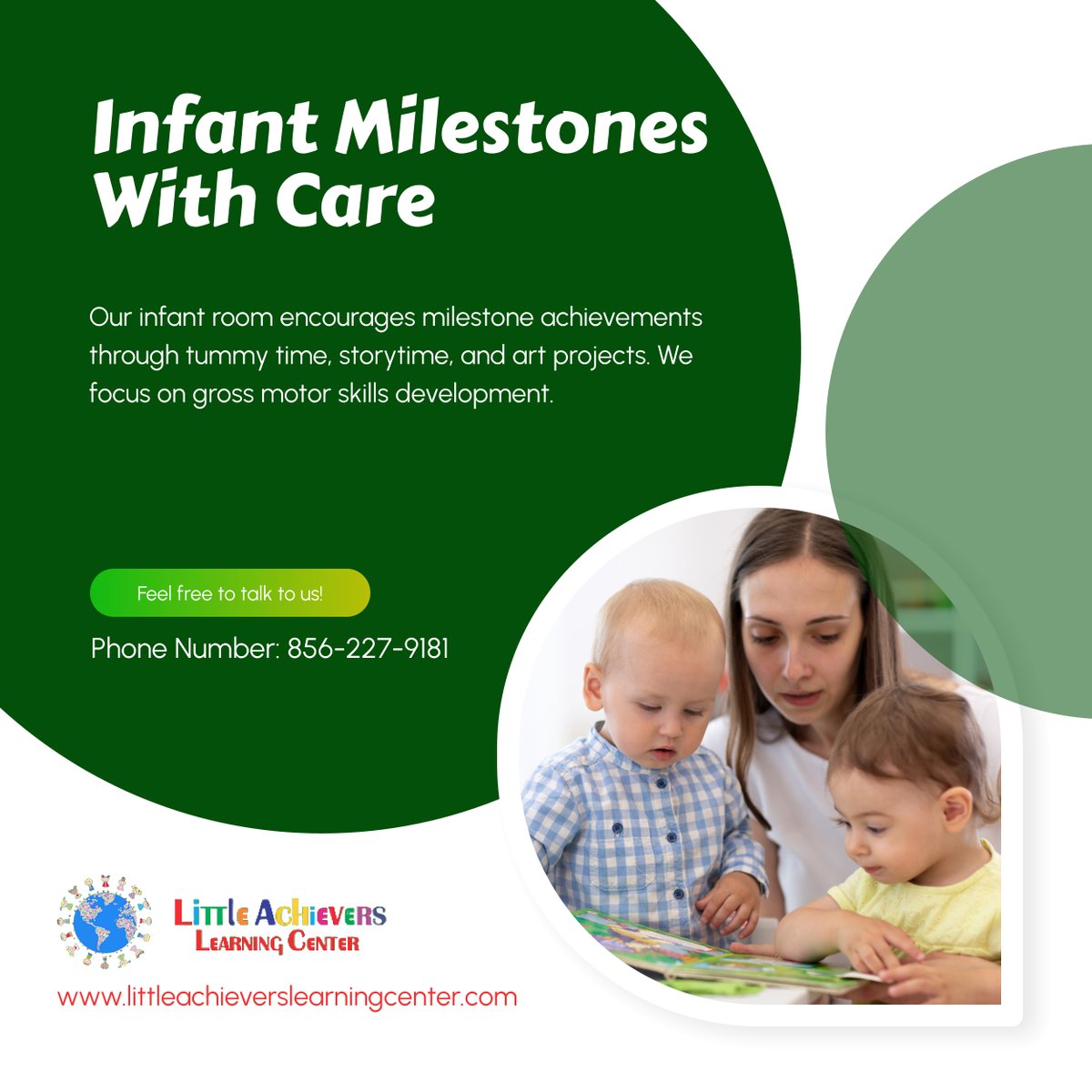 Infant Milestones With Care

Our infant room encourages milestone achievements through tummy time, storytime, and art projects. We focus on gross motor skills development.

Feel free to talk to us!

Phone Number: 856-227-9181

Little Achievers
Learning Center

www.littleachieverslearningcenter.com